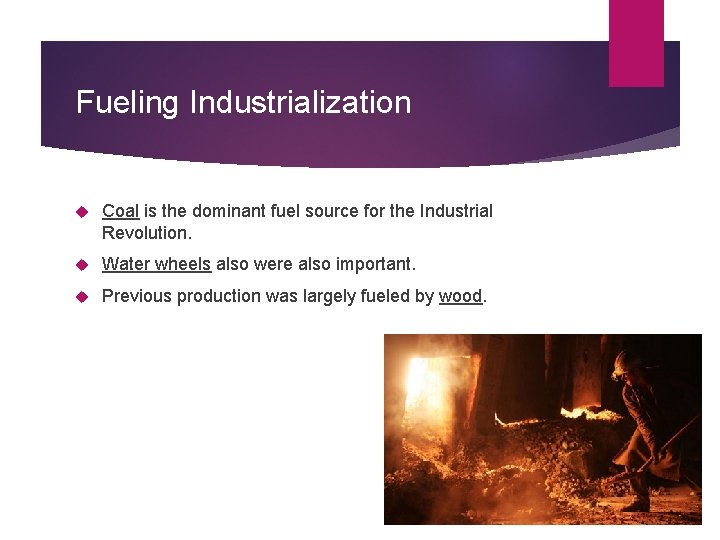 Fueling Industrialization

Coal is the dominant fuel source for the Industrial Revolution.

Water wheels also were also important.

Previous production was largely fueled by wood.